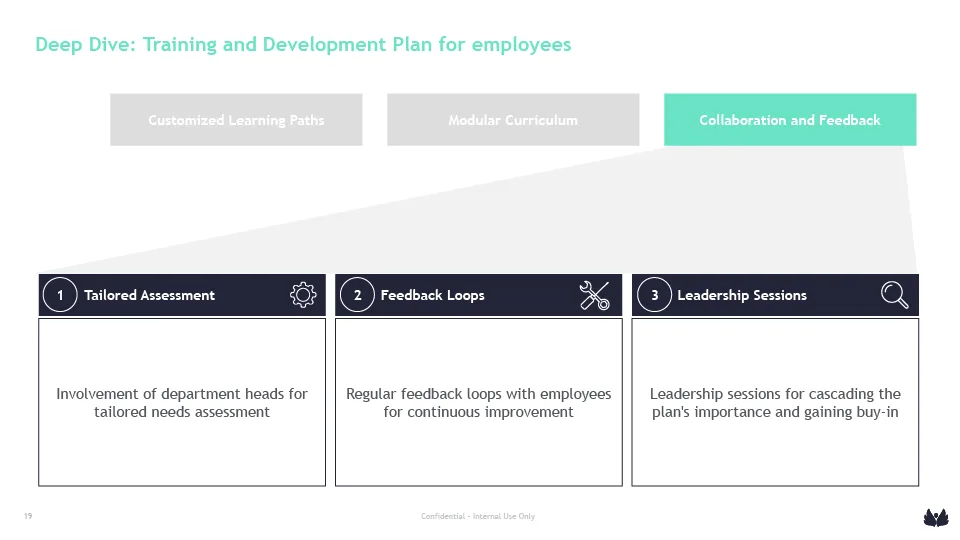 Deep Dive: Training and Development Plan for employees

Customized Learning Paths

Modular Curriculum

Collaboration and Feedback

1 Tailored Assessment

Involvement of department heads for tailored needs assessment

2 Feedback Loops

Regular feedback loops with employees for continuous improvement

3 Leadership Sessions

Leadership sessions for cascading the plan's importance and gaining buy-in

19

Confidential - Internal Use Only